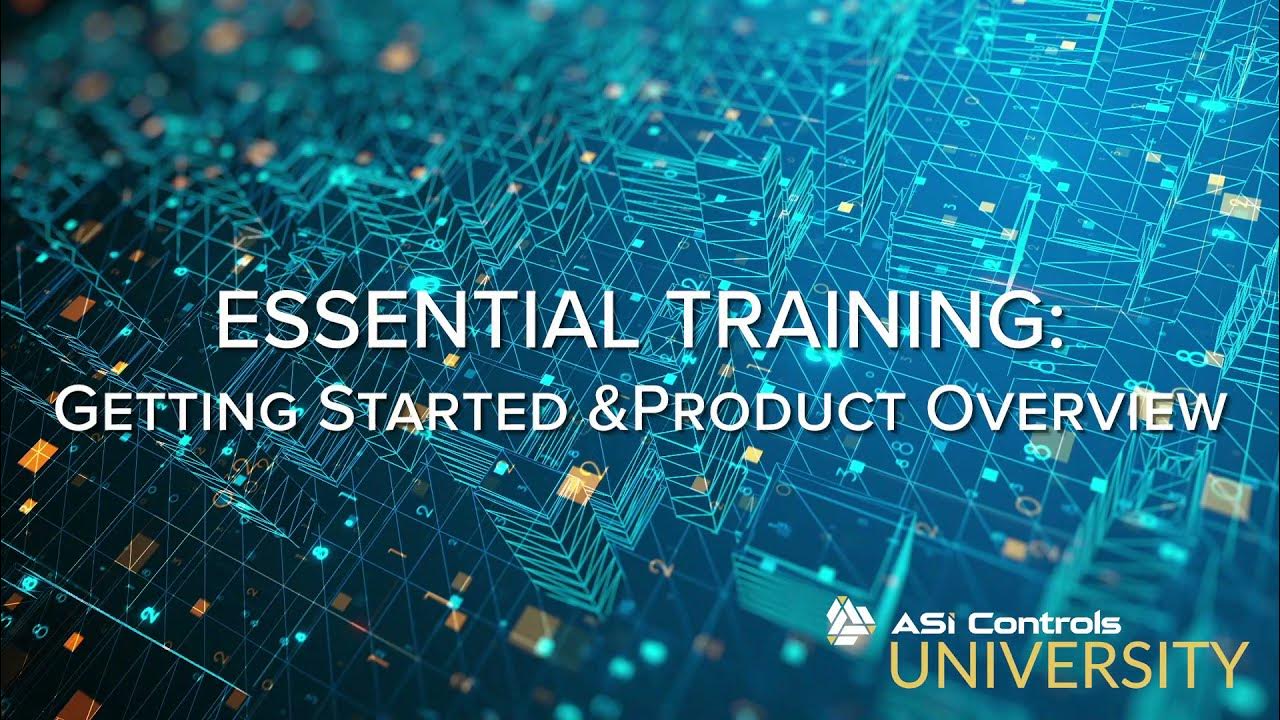 ESSENTIAL TRAINING:
GETTING STARTED &PRODUCT OVERVIEW

ASi Controls
UNIVERSITY